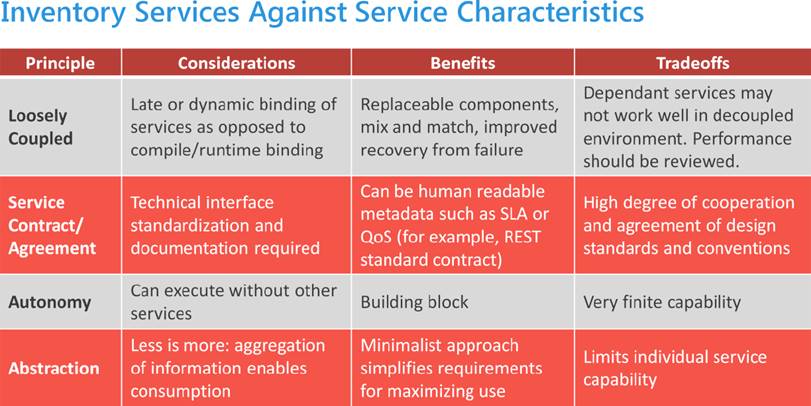 Inventory Services Against Service Characteristics

| Principle | Considerations | Benefits | Tradeoffs |
|---|---|---|---|
| Loosely Coupled | Late or dynamic binding of services as opposed to compile/runtime binding | Replaceable components, mix and match, improved recovery from failure | Dependant services may not work well in decoupled environment. Performance should be reviewed. |
| Service Contract/ Agreement | Technical interface standardization and documentation required | Can be human readable metadata such as SLA or QoS (for example, REST standard contract) | High degree of cooperation and agreement of design standards and conventions |
| Autonomy | Can execute without other services | Building block | Very finite capability |
| Abstraction | Less is more: aggregation of information enables consumption | Minimalist approach simplifies requirements for maximizing use | Limits individual service capability |